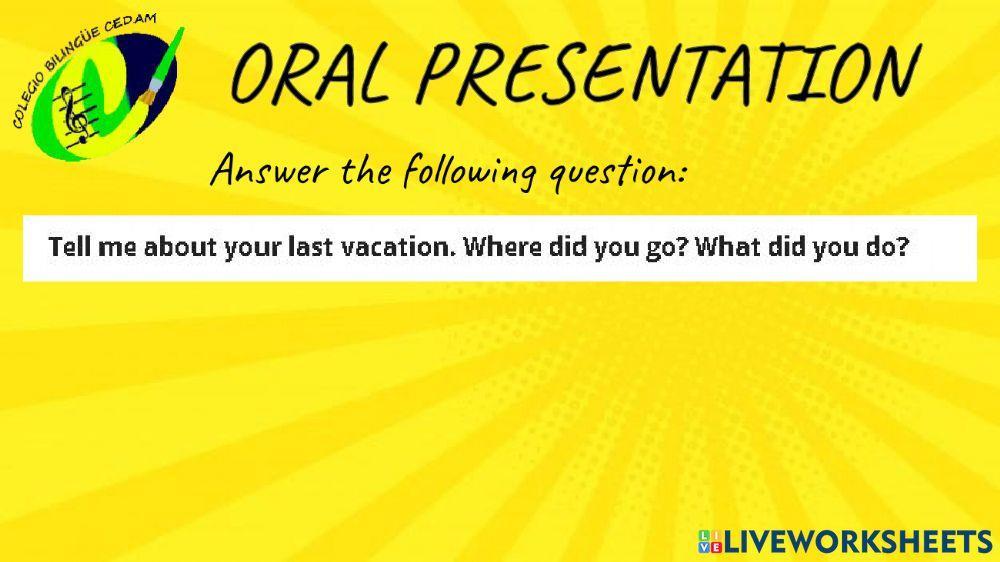 COLEGIO BILINGÜE CEDAM

ORAL PRESENTATION

Answer the following question:

Tell me about your last vacation. Where did you go? What did you do?

LIVEWORKSHEETS